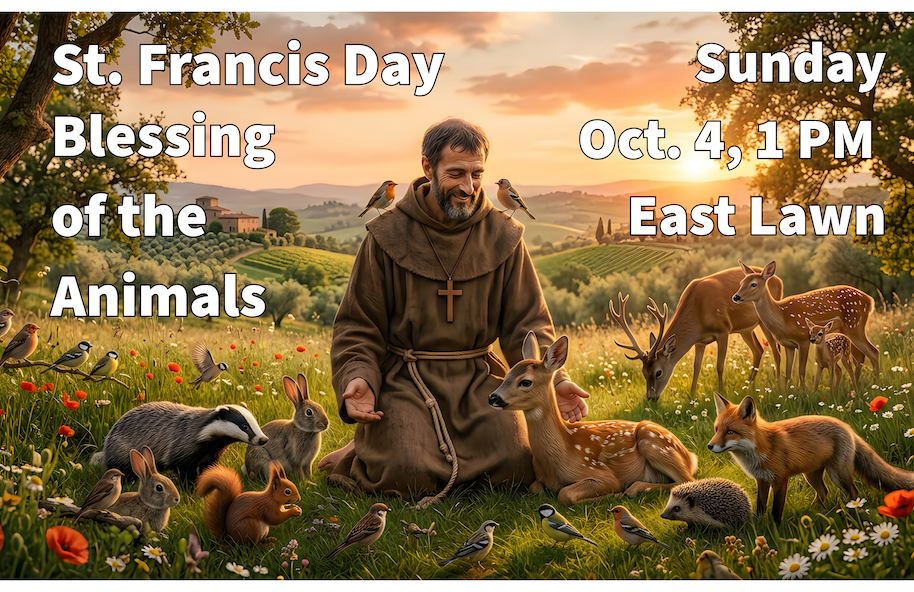 St. Francis Day Blessing of the Animals

Sunday Oct. 4, 1 PM East Lawn